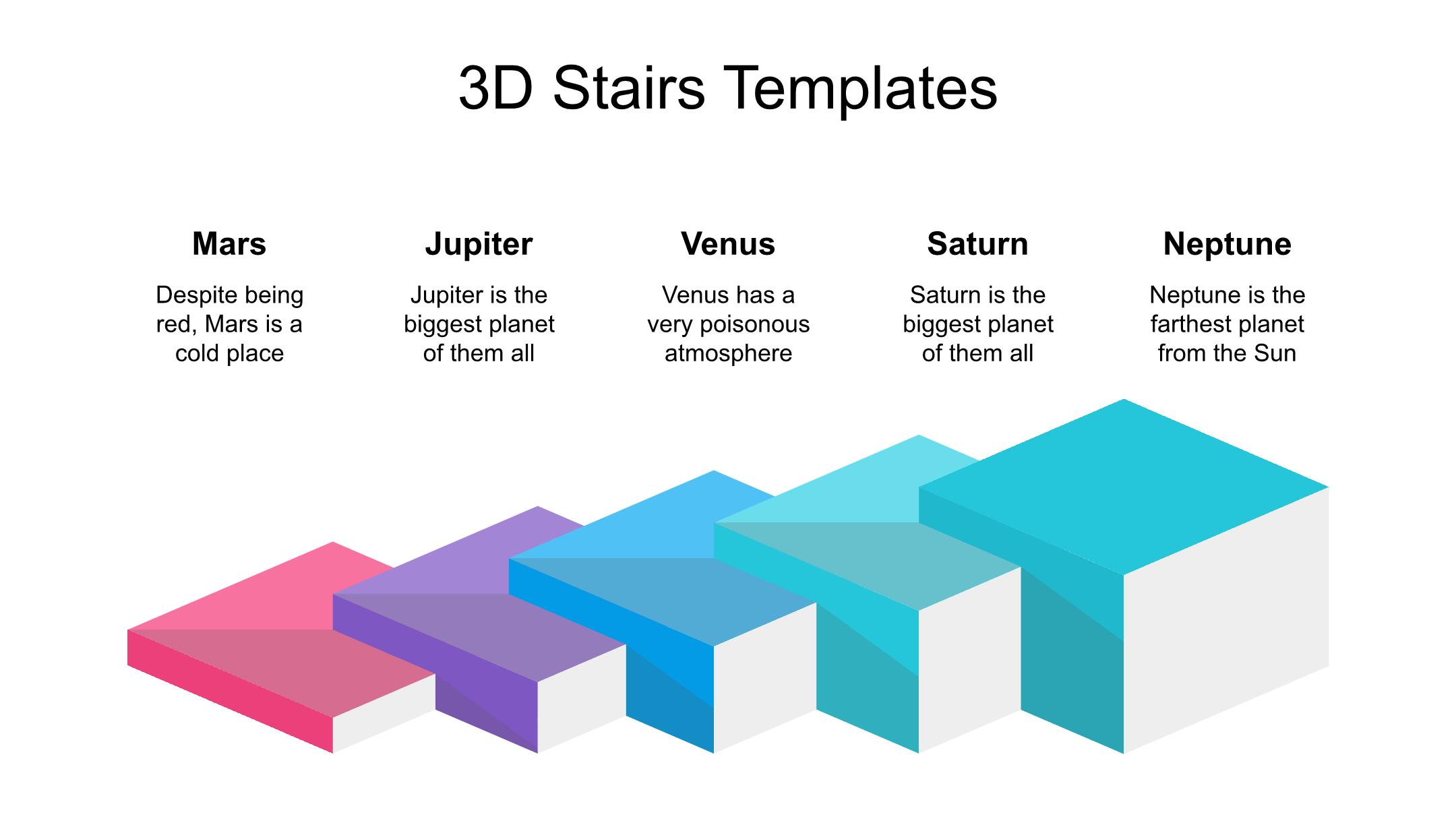 3D Stairs Templates

Mars

Despite being red, Mars is a cold place

Jupiter

Jupiter is the biggest planet of them all

Venus

Venus has a very poisonous atmosphere

Saturn

Saturn is the biggest planet of them all

Neptune

Neptune is the farthest planet from the Sun